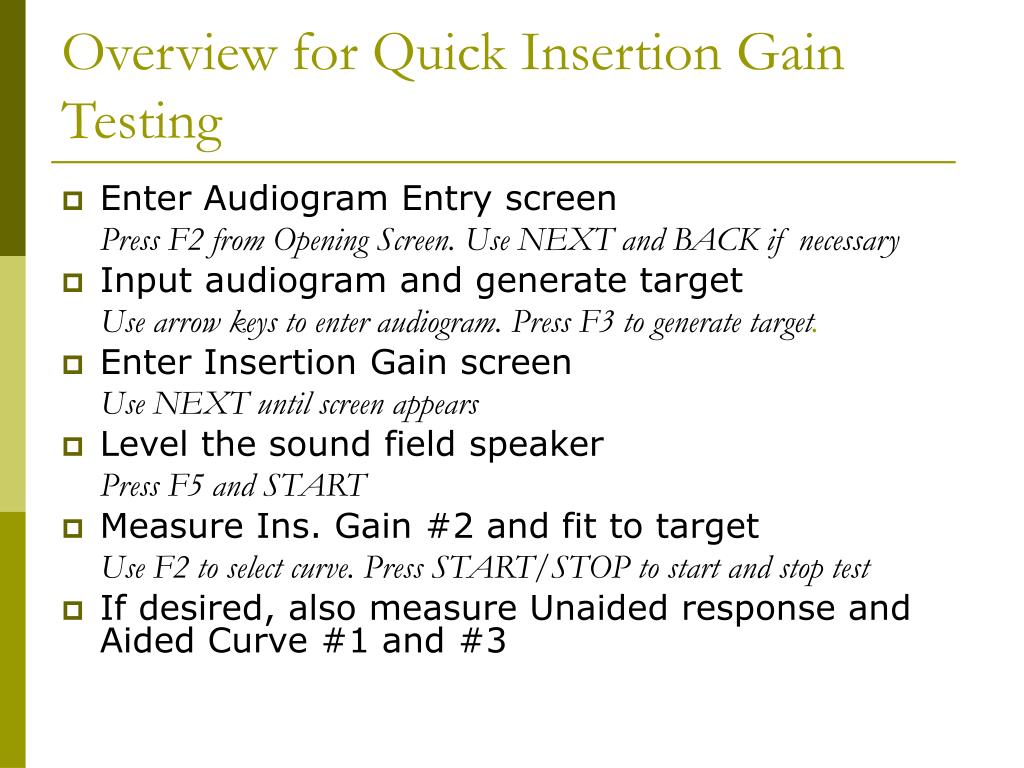 Overview for Quick Insertion Gain Testing

Enter Audiogram Entry screen
Press F2 from Opening Screen. Use NEXT and BACK if necessary

Input audiogram and generate target
Use arrow keys to enter audiogram. Press F3 to generate target.

Enter Insertion Gain screen
Use NEXT until screen appears

Level the sound field speaker
Press F5 and START

Measure Ins. Gain #2 and fit to target
Use F2 to select curve. Press START/STOP to start and stop test

If desired, also measure Unaided response and Aided Curve #1 and #3